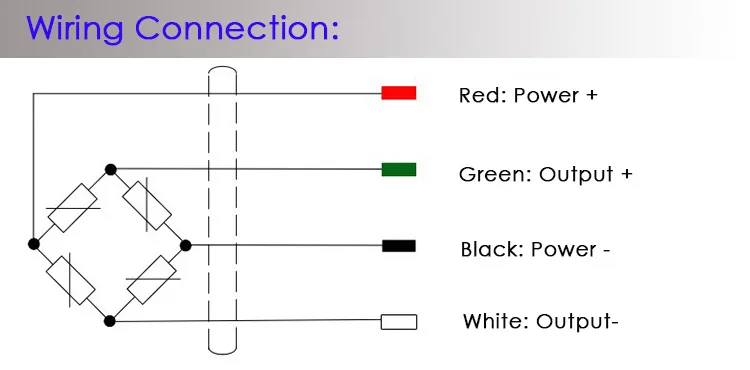 Wiring Connection:

Red: Power +

Green: Output +

Black: Power -

White: Output-